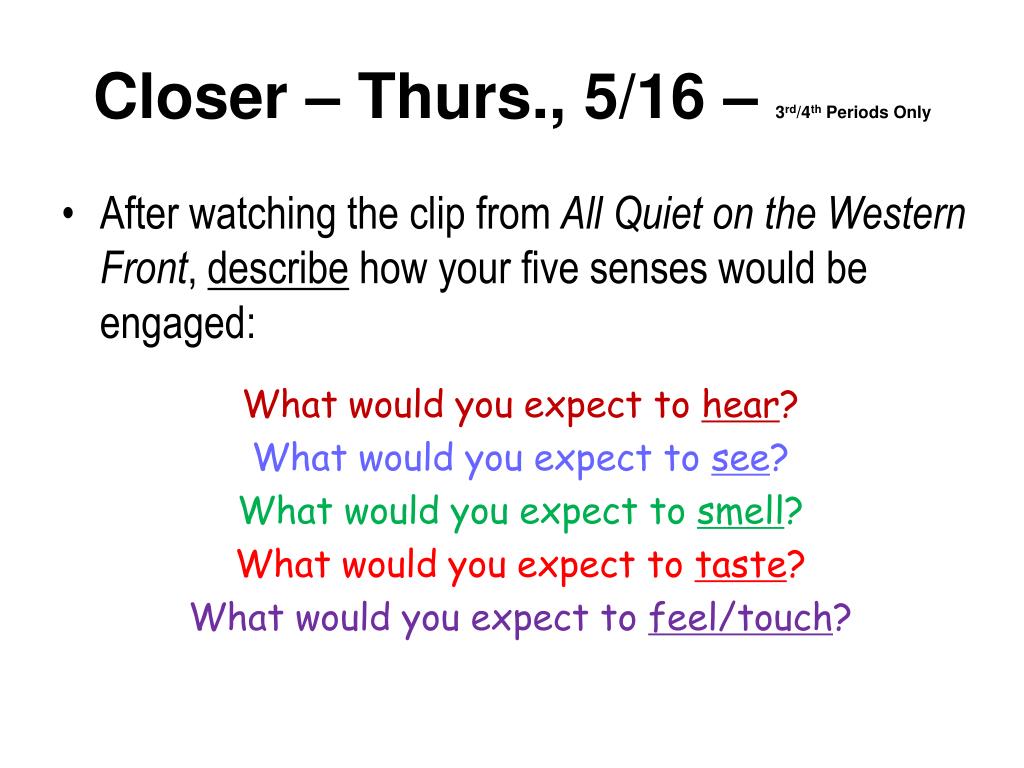 Closer – Thurs., 5/16 – 3rd/4th Periods Only

• After watching the clip from All Quiet on the Western Front, describe how your five senses would be engaged:

What would you expect to hear?
What would you expect to see?
What would you expect to smell?
What would you expect to taste?
What would you expect to feel/touch?